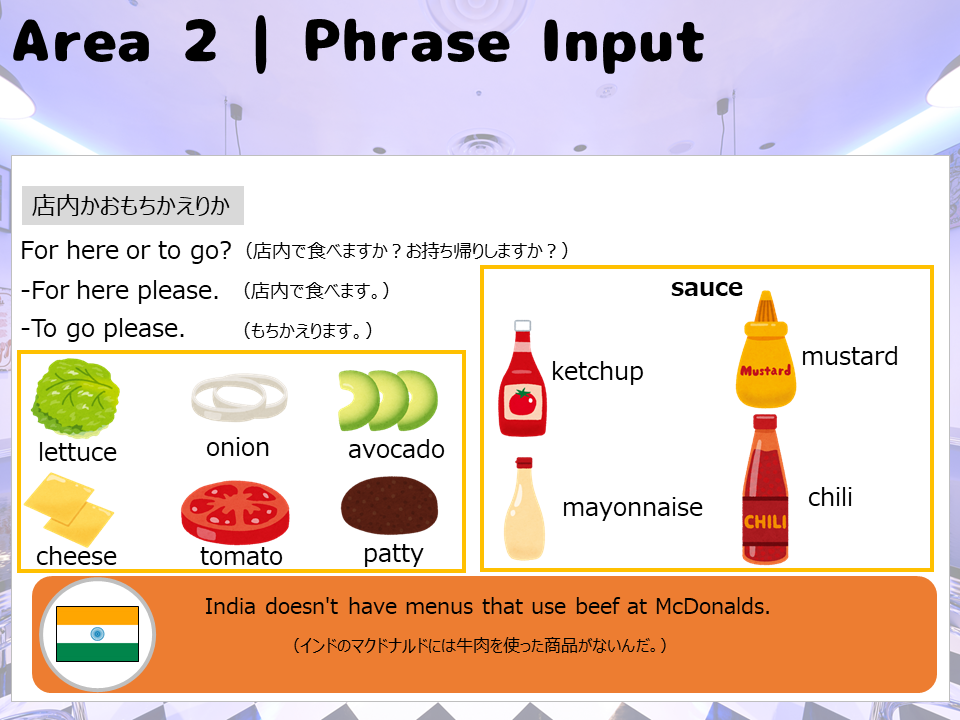 Area 2 | Phrase Input

店内かおもちかえりか

For here or to go? (店内で食べますか？お持ち帰りしますか？)

-For here please. (店内で食べます。)

-To go please. (もちかえります。)

lettuce

onion

avocado

cheese

tomato

patty

sauce

ketchup

Mustard

mustard

mayonnaise

CHILI

chili

India doesn't have menus that use beef at McDonalds.

(インドのマクドナルドには牛肉を使った商品がないんだ。)